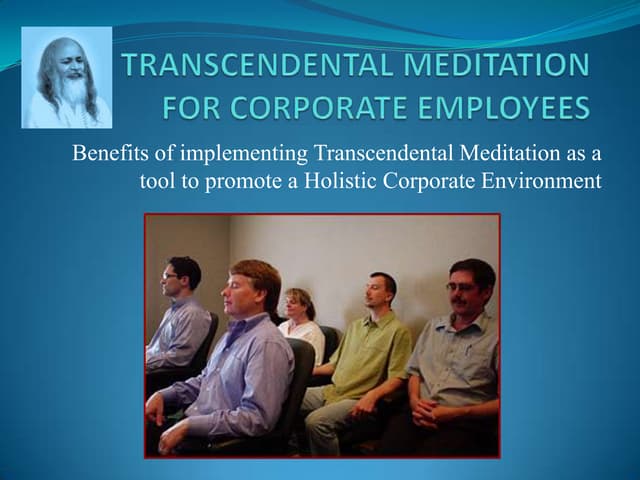 TRANSCENDENTAL MEDITATION FOR CORPORATE EMPLOYEES

Benefits of implementing Transcendental Meditation as a tool to promote a Holistic Corporate Environment